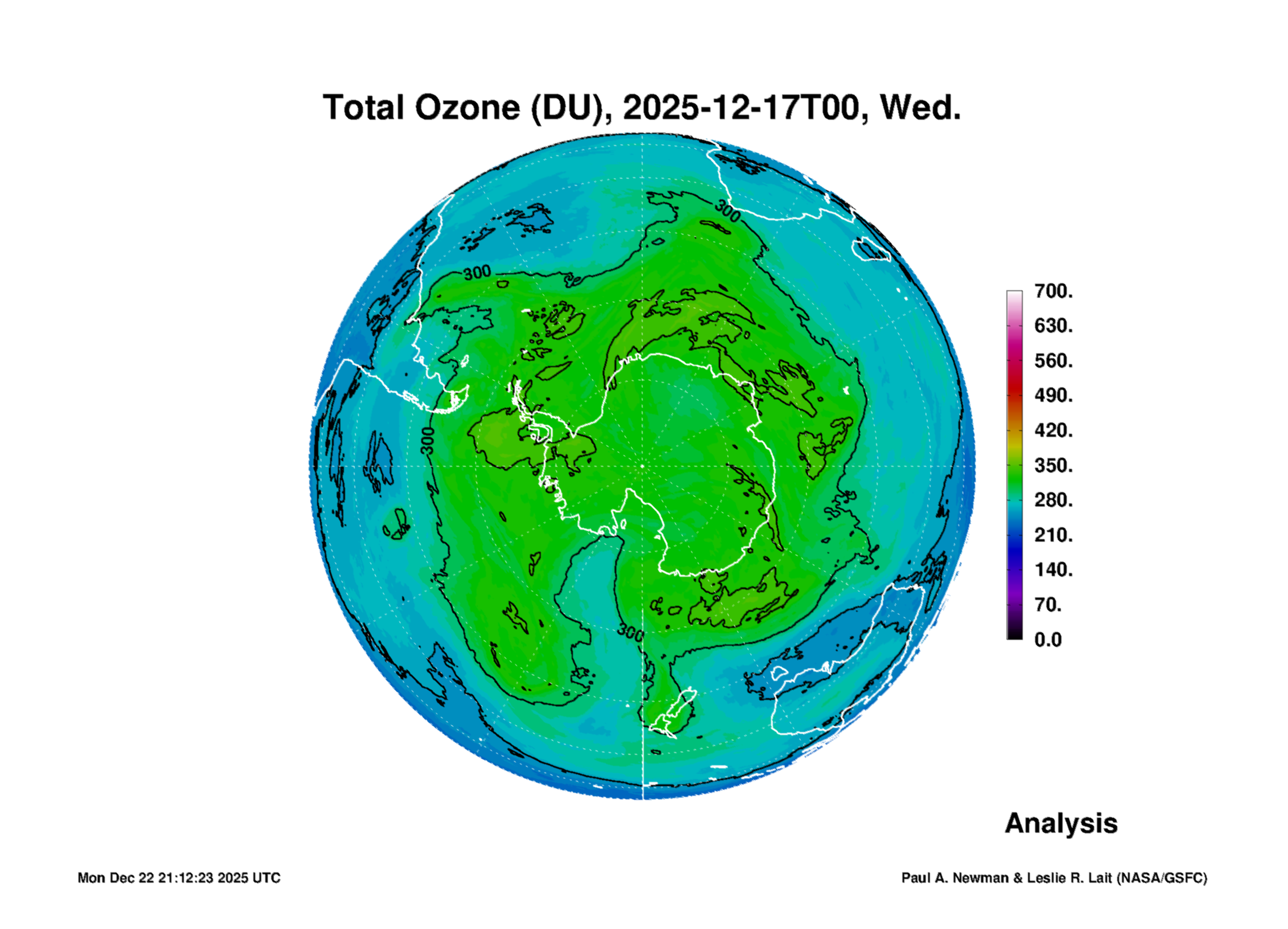 Total Ozone (DU), 2025-12-17T00, Wed.

300
300
300
300

700.
630.
560.
490.
420.
350.
280.
210.
140.
70.
0.0

Analysis

Mon Dec 22 21:12:23 2025 UTC

Paul A. Newman & Leslie R. Lait (NASA/GSFC)